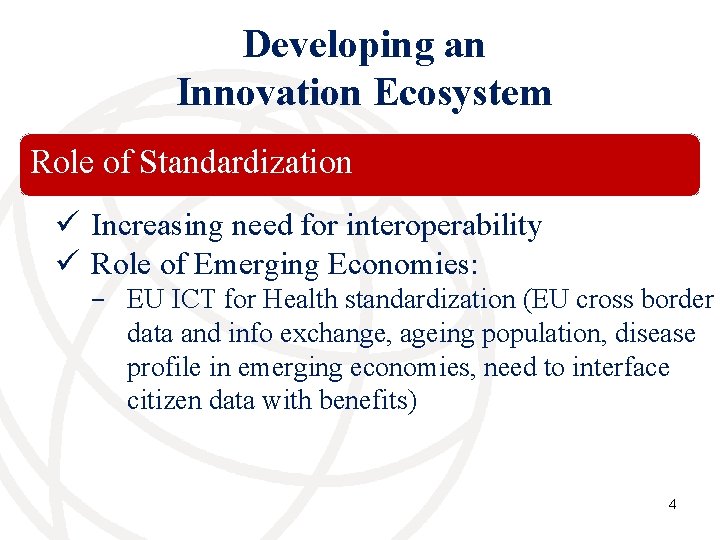 Developing an Innovation Ecosystem

Role of Standardization

✓ Increasing need for interoperability
✓ Role of Emerging Economies:
– EU ICT for Health standardization (EU cross border data and info exchange, ageing population, disease profile in emerging economies, need to interface citizen data with benefits)

4